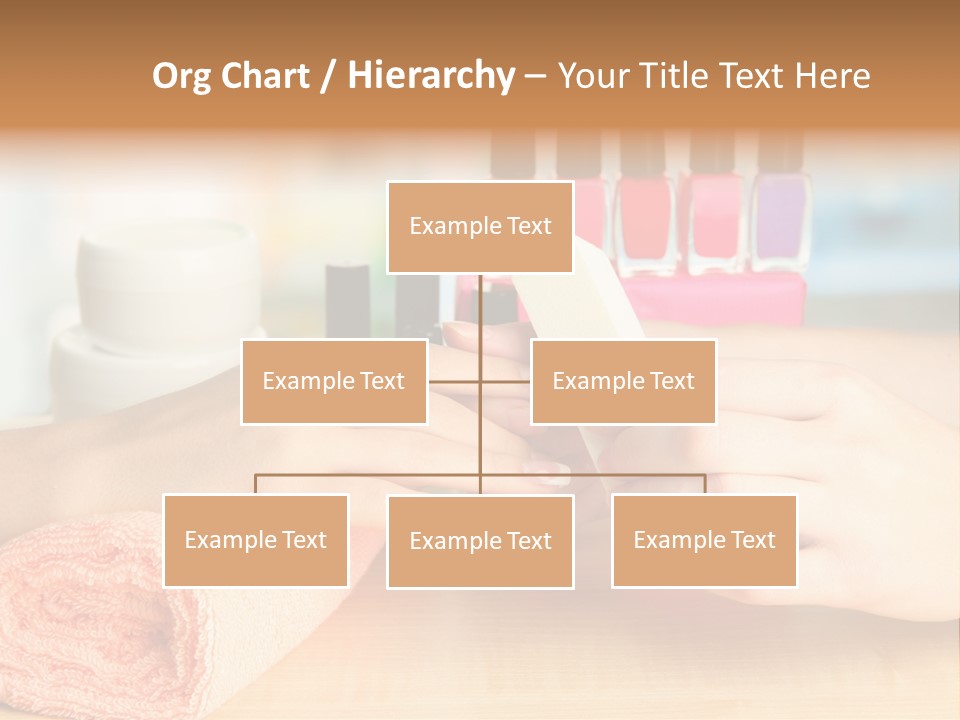 Org Chart / Hierarchy – Your Title Text Here

Example Text

Example Text

Example Text

Example Text

Example Text

Example Text